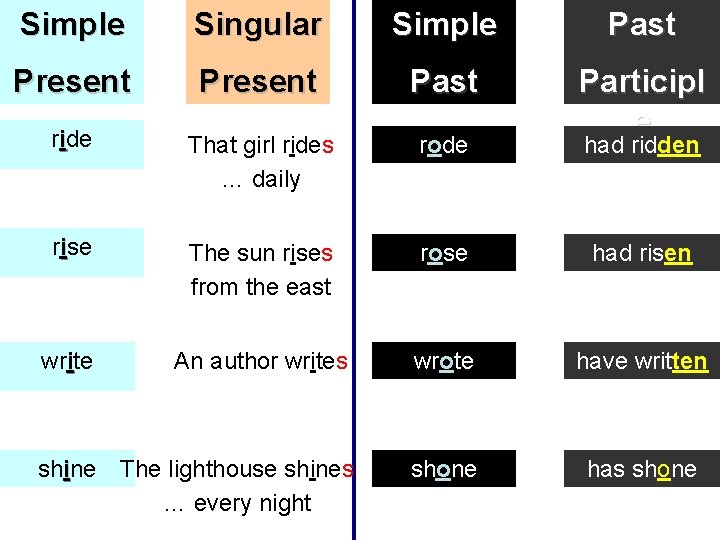 | Simple Present | Singular Present | Simple Past | Past Participl |
|---|---|---|---|
| ride | That girl rides ... daily | rode | had ridden |
| rise | The sun rises from the east | rose | had risen |
| write | An author writes | wrote | have written |
| shine | The lighthouse shines ... every night | shone | has shone |